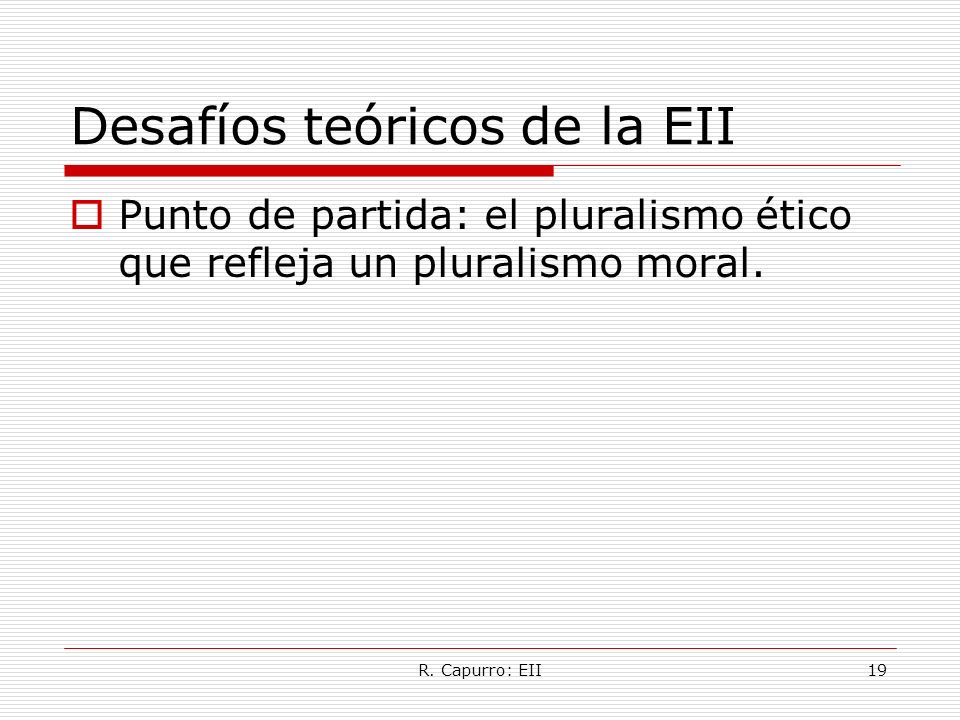 Desafíos teóricos de la EII

Punto de partida: el pluralismo ético que refleja un pluralismo moral.

R. Capurro: EII

19